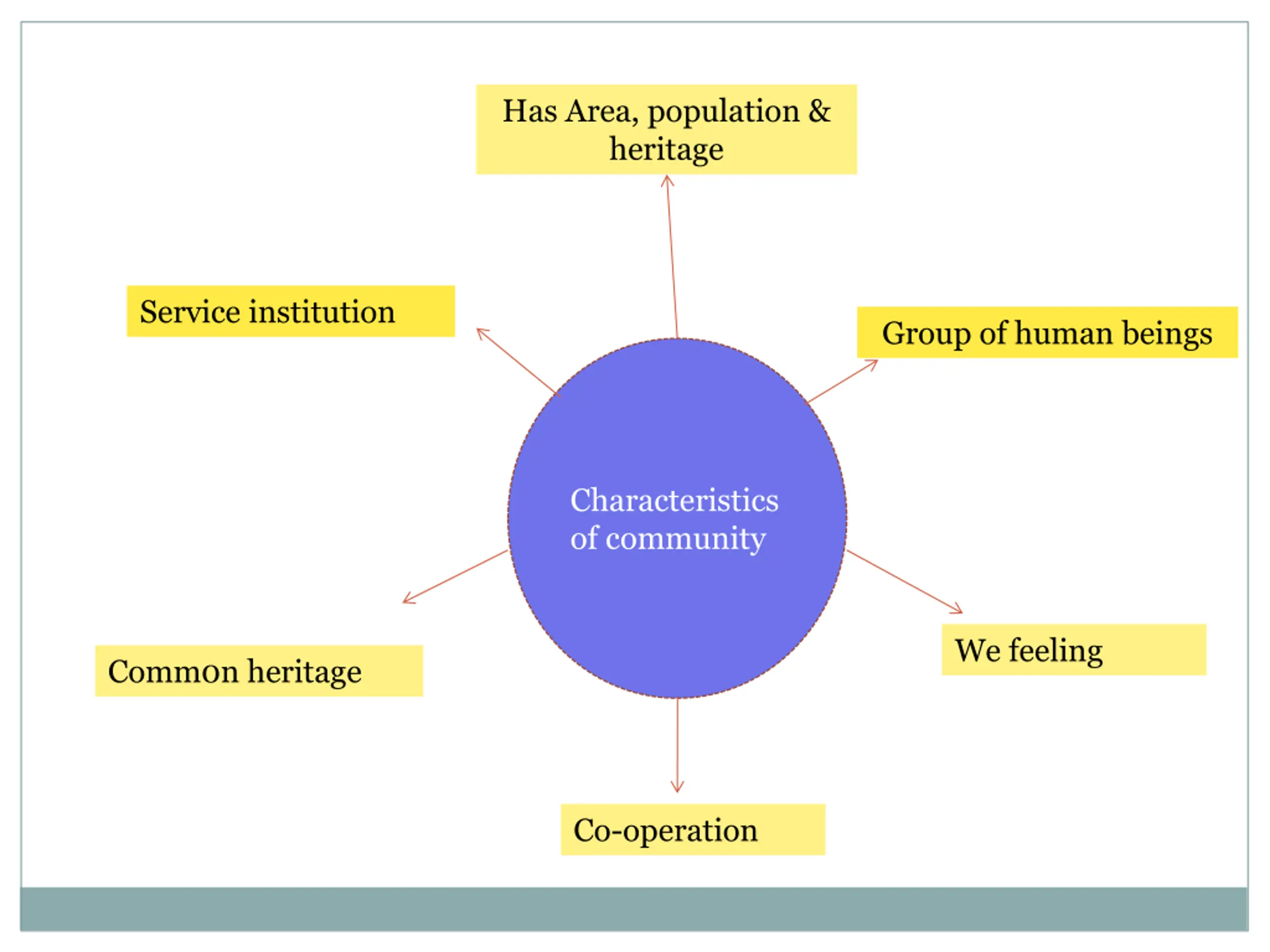 Has Area, population & heritage

Service institution

Group of human beings

Characteristics of community

Common heritage

We feeling

Co-operation